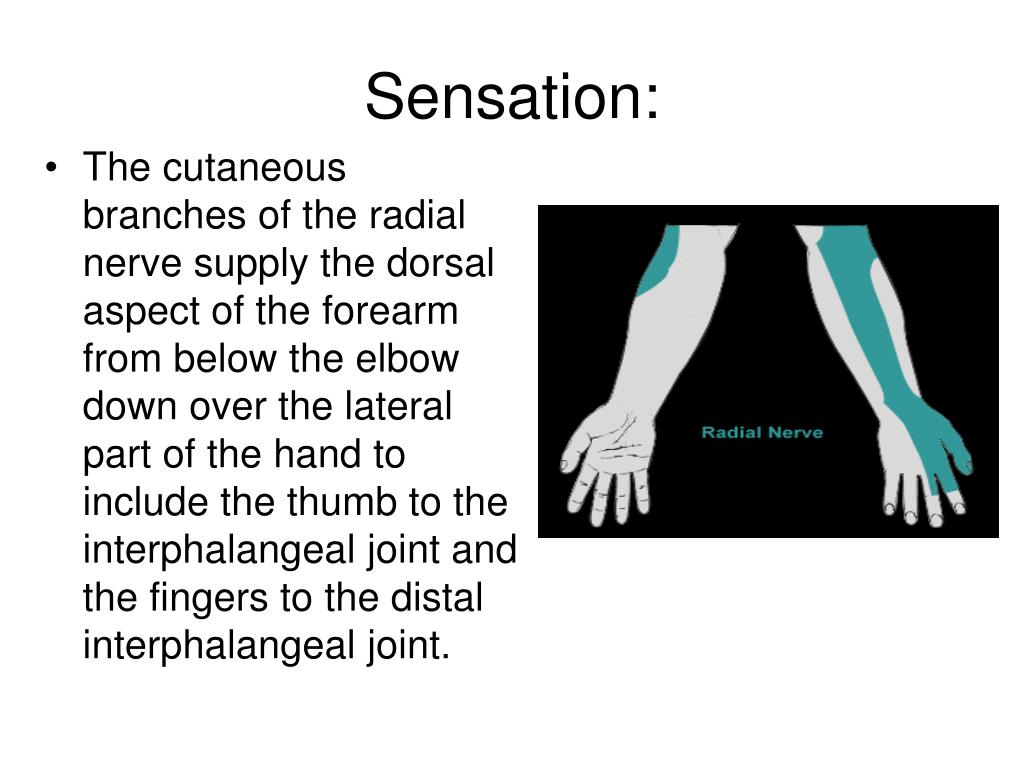 Sensation:

• The cutaneous branches of the radial nerve supply the dorsal aspect of the forearm from below the elbow down over the lateral part of the hand to include the thumb to the interphalangeal joint and the fingers to the distal interphalangeal joint.

Radial Nerve